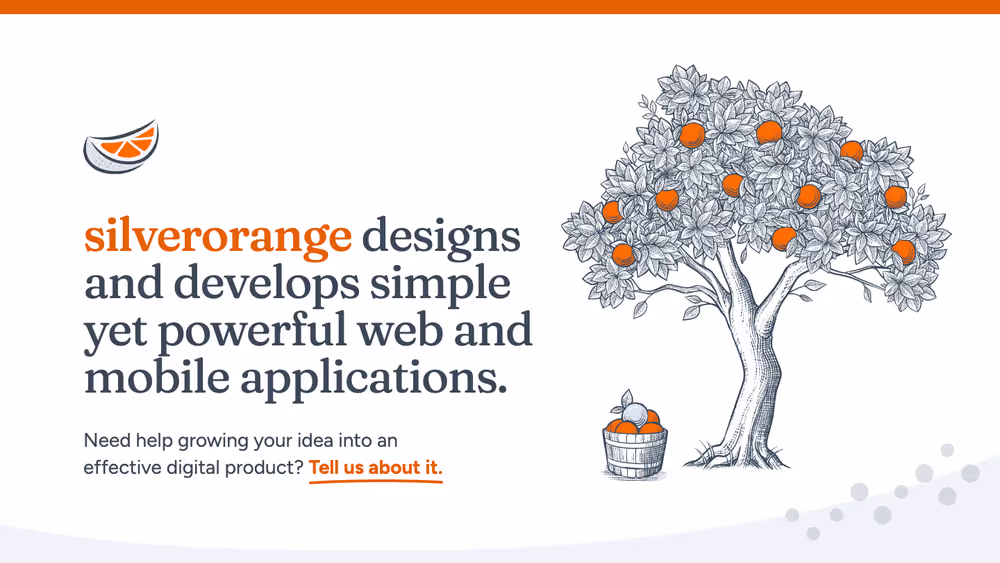 silverorange designs and develops simple yet powerful web and mobile applications.

Need help growing your idea into an effective digital product? Tell us about it.